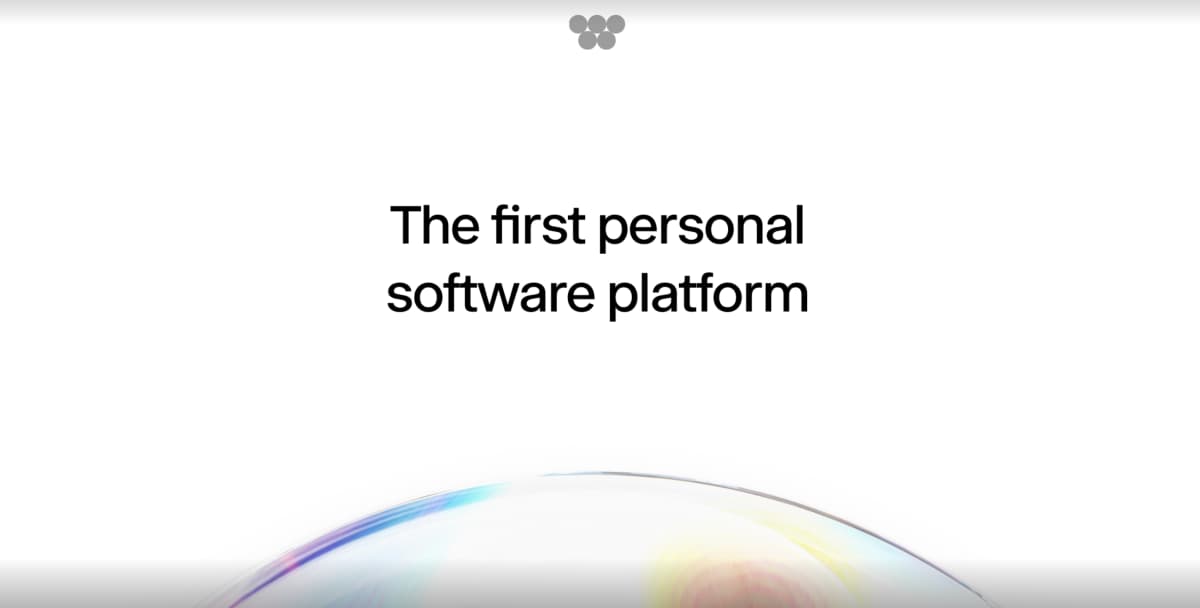 The first personal software platform